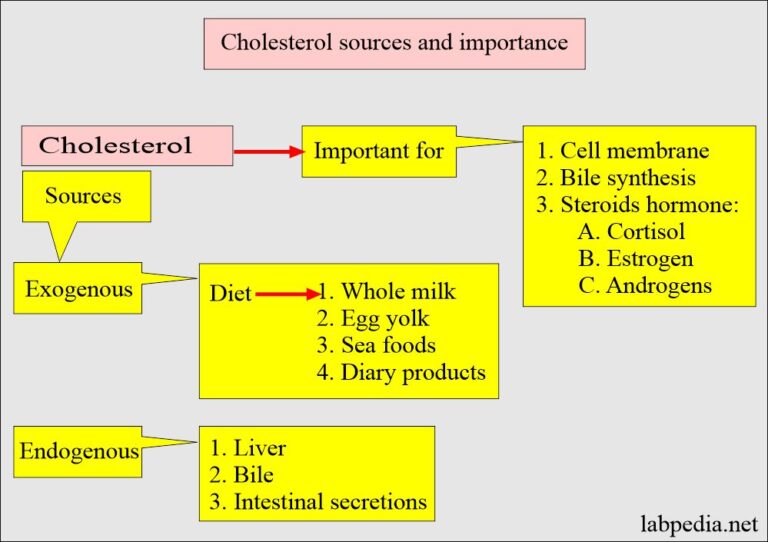 Cholesterol sources and importance

Cholesterol

Important for

1. Cell membrane
2. Bile synthesis
3. Steroids hormone:
A. Cortisol
B. Estrogen
C. Androgens

Sources

Exogenous

Diet
1. Whole milk
2. Egg yolk
3. Sea foods
4. Diary products

Endogenous

1. Liver
2. Bile
3. Intestinal secretions

labpedia.net